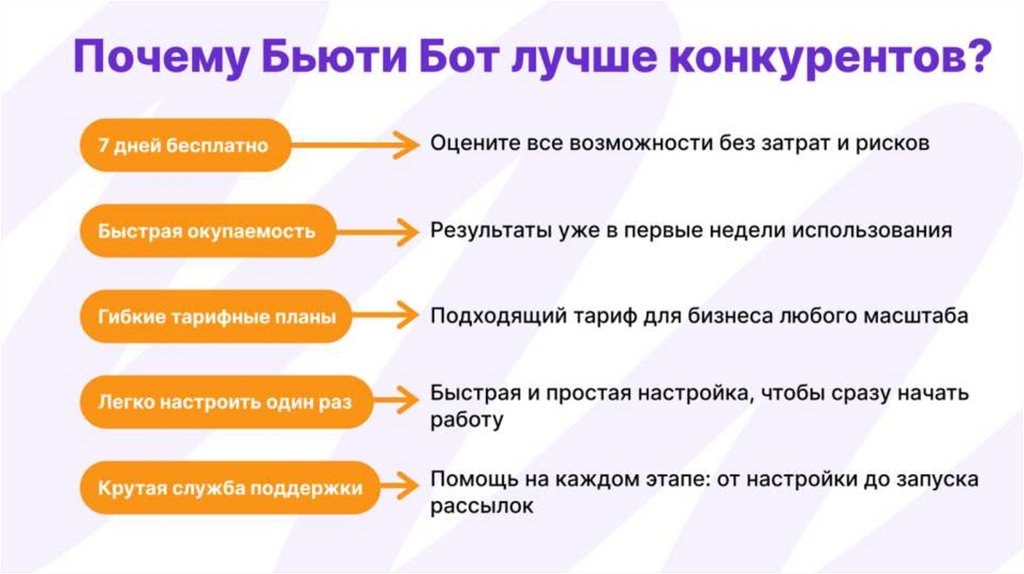 Почему Бьюти Бот лучше конкурентов?

7 дней бесплатно

Оцените все возможности без затрат и рисков

Быстрая окупаемость

Результаты уже в первые недели использования

Гибкие тарифные планы

Подходящий тариф для бизнеса любого масштаба

Легко настроить один раз

Быстрая и простая настройка, чтобы сразу начать работу

Крутая служба поддержки

Помощь на каждом этапе: от настройки до запуска рассылок